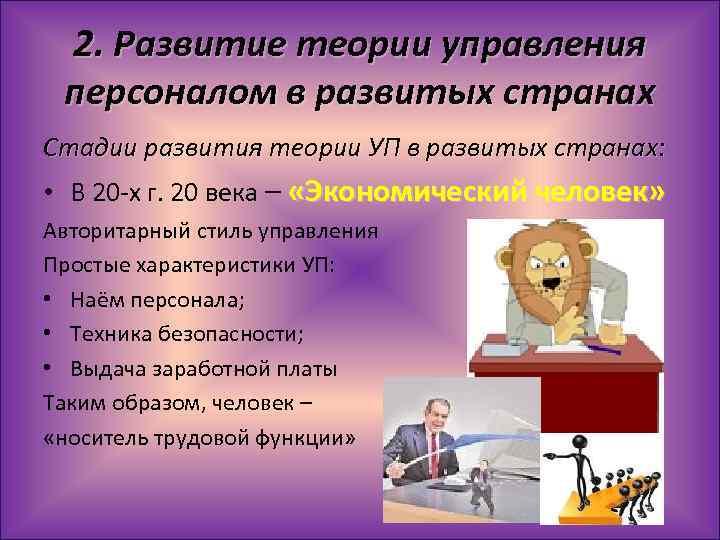 2. Развитие теории управления персоналом в развитых странах

Стадии развития теории УП в развитых странах:

• В 20-х г. 20 века – «Экономический человек»

Авторитарный стиль управления

Простые характеристики УП:

• Наём персонала;
• Техника безопасности;
• Выдача заработной платы

Таким образом, человек – «носитель трудовой функции»